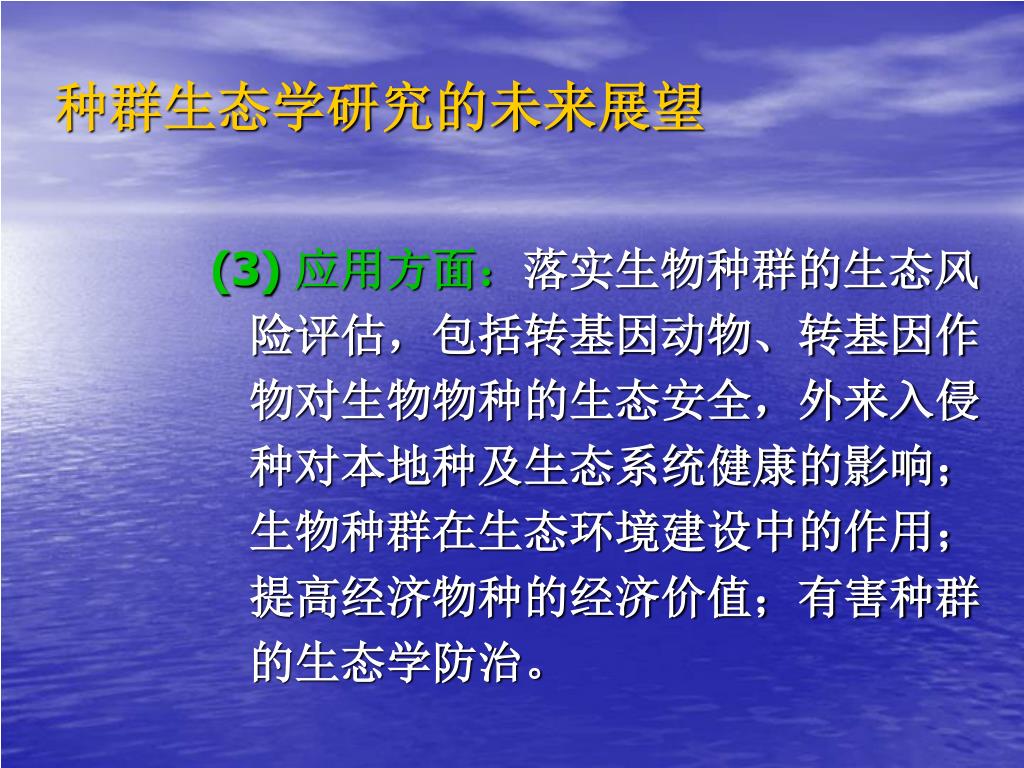 种群生态学研究的未来展望

(3) 应用方面：落实生物种群的生态风险评估，包括转基因动物、转基因作物对生物物种的生态安全，外来入侵种对本地种及生态系统健康的影响；生物种群在生态环境建设中的作用；提高经济物种的经济价值；有害种群的生态学防治。